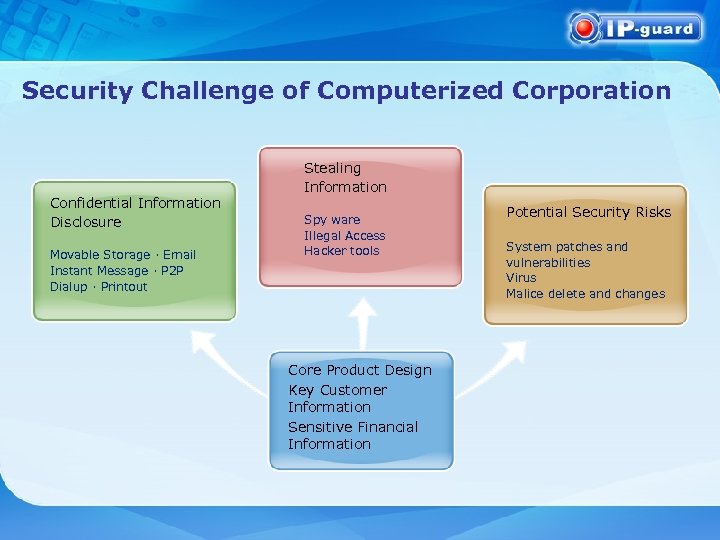 IP-guard

Security Challenge of Computerized Corporation

Confidential Information Disclosure

Movable Storage · Email
Instant Message · P2P
Dialup · Printout

Stealing Information

Spy ware
Illegal Access
Hacker tools

Potential Security Risks

System patches and vulnerabilities
Virus
Malice delete and changes

Core Product Design
Key Customer Information
Sensitive Financial Information